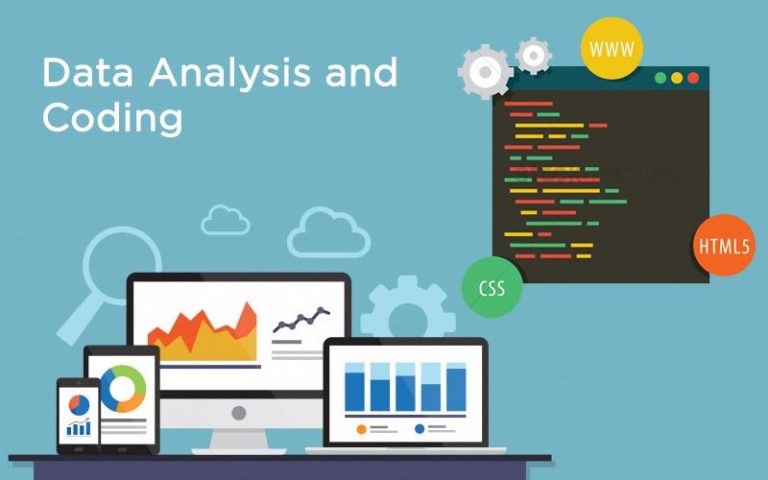 Data Analysis and Coding

WWW

HTML5

CSS